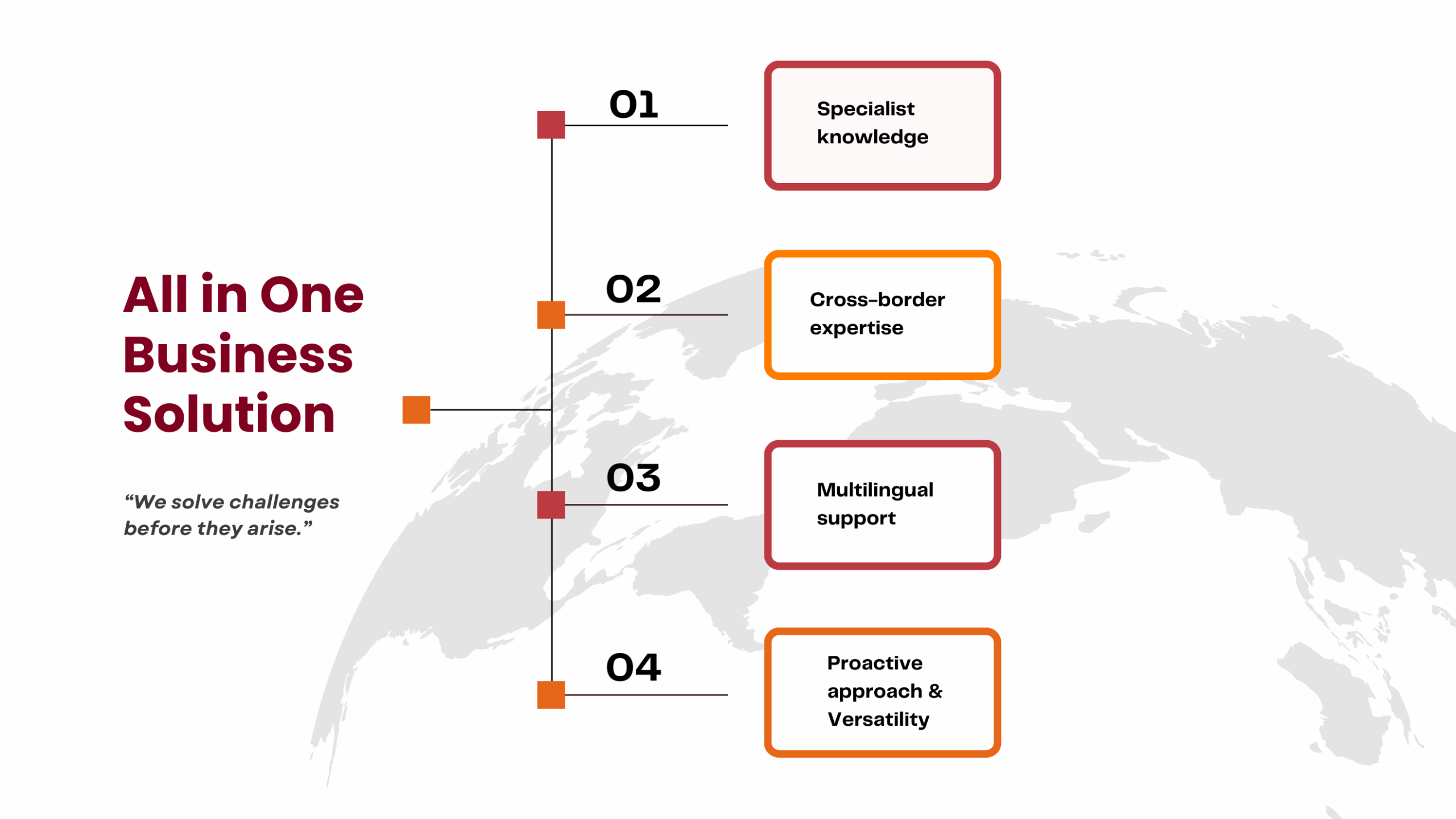 All in One Business Solution

“We solve challenges before they arise.”

01

Specialist knowledge

02

Cross-border expertise

03

Multilingual support

04

Proactive approach & Versatility